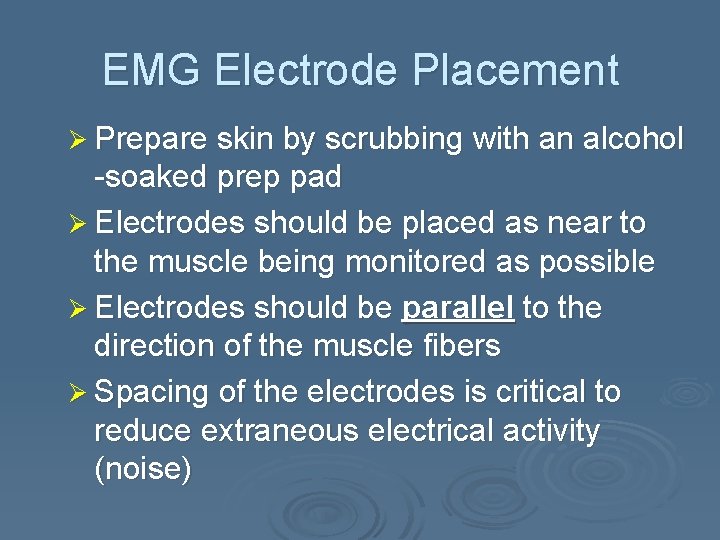 EMG Electrode Placement

➢ Prepare skin by scrubbing with an alcohol -soaked prep pad

➢ Electrodes should be placed as near to the muscle being monitored as possible

➢ Electrodes should be parallel to the direction of the muscle fibers

➢ Spacing of the electrodes is critical to reduce extraneous electrical activity (noise)